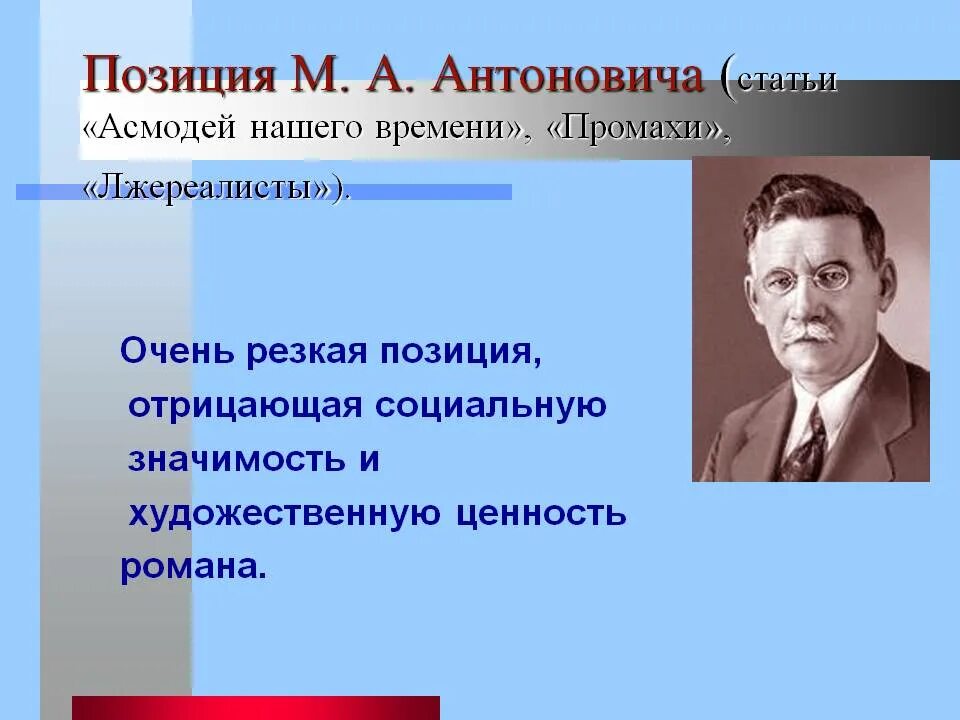 Позиция М. А. Антоновича (статьи «Асмодей нашего времени», «Промахи», «Лжереалисты»).

Очень резкая позиция, отрицающая социальную значимость и художественную ценность романа.